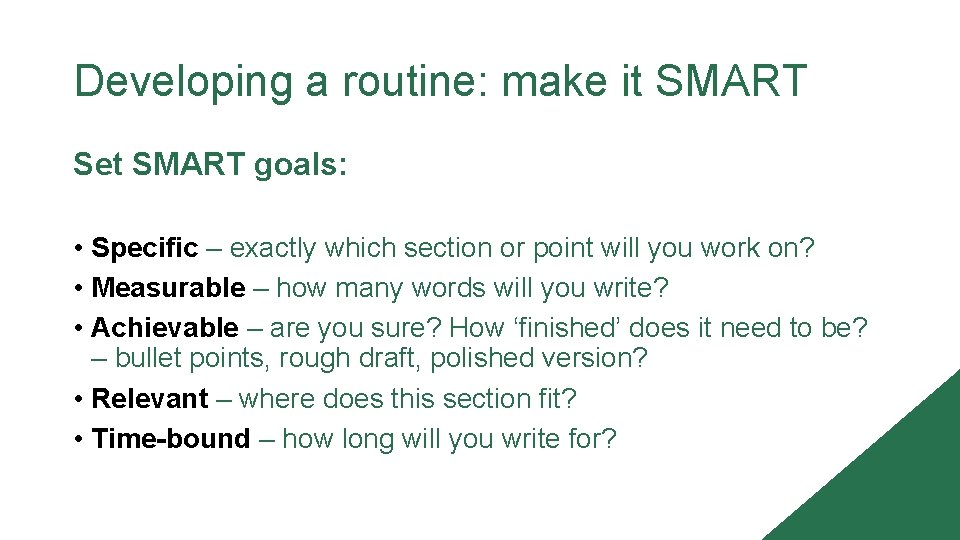 Developing a routine: make it SMART

Set SMART goals:

• Specific – exactly which section or point will you work on?
• Measurable – how many words will you write?
• Achievable – are you sure? How ‘finished’ does it need to be? – bullet points, rough draft, polished version?
• Relevant – where does this section fit?
• Time-bound – how long will you write for?